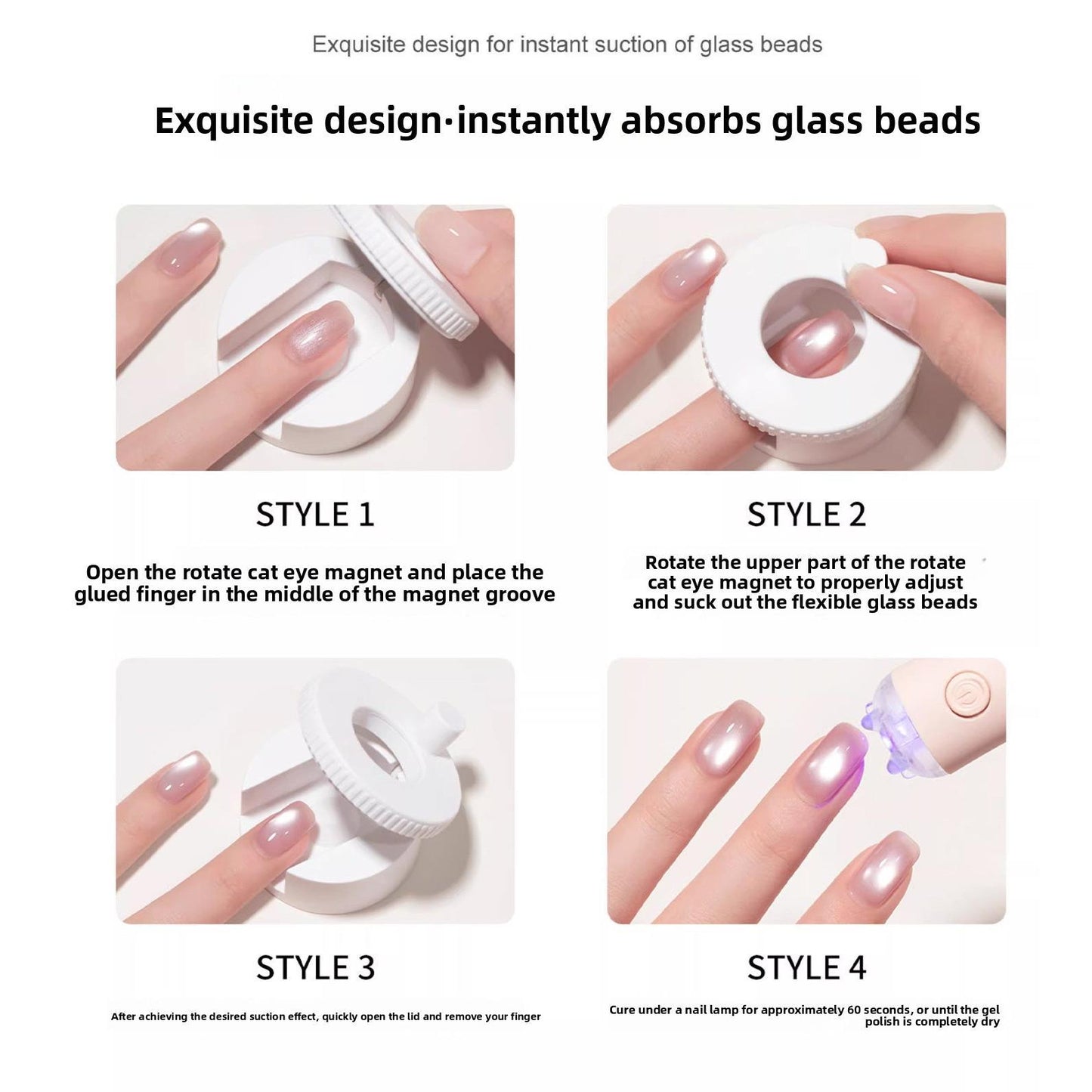 Exquisite design for instant suction of glass beads

Exquisite design·instantly absorbs glass beads

STYLE 1

Open the rotate cat eye magnet and place the glued finger in the middle of the magnet groove

STYLE 2

Rotate the upper part of the rotate cat eye magnet to properly adjust and suck out the flexible glass beads

STYLE 3

After achieving the desired suction effect, quickly open the lid and remove your finger

STYLE 4

Cure under a nail lamp for approximately 60 seconds, or until the gel polish is completely dry